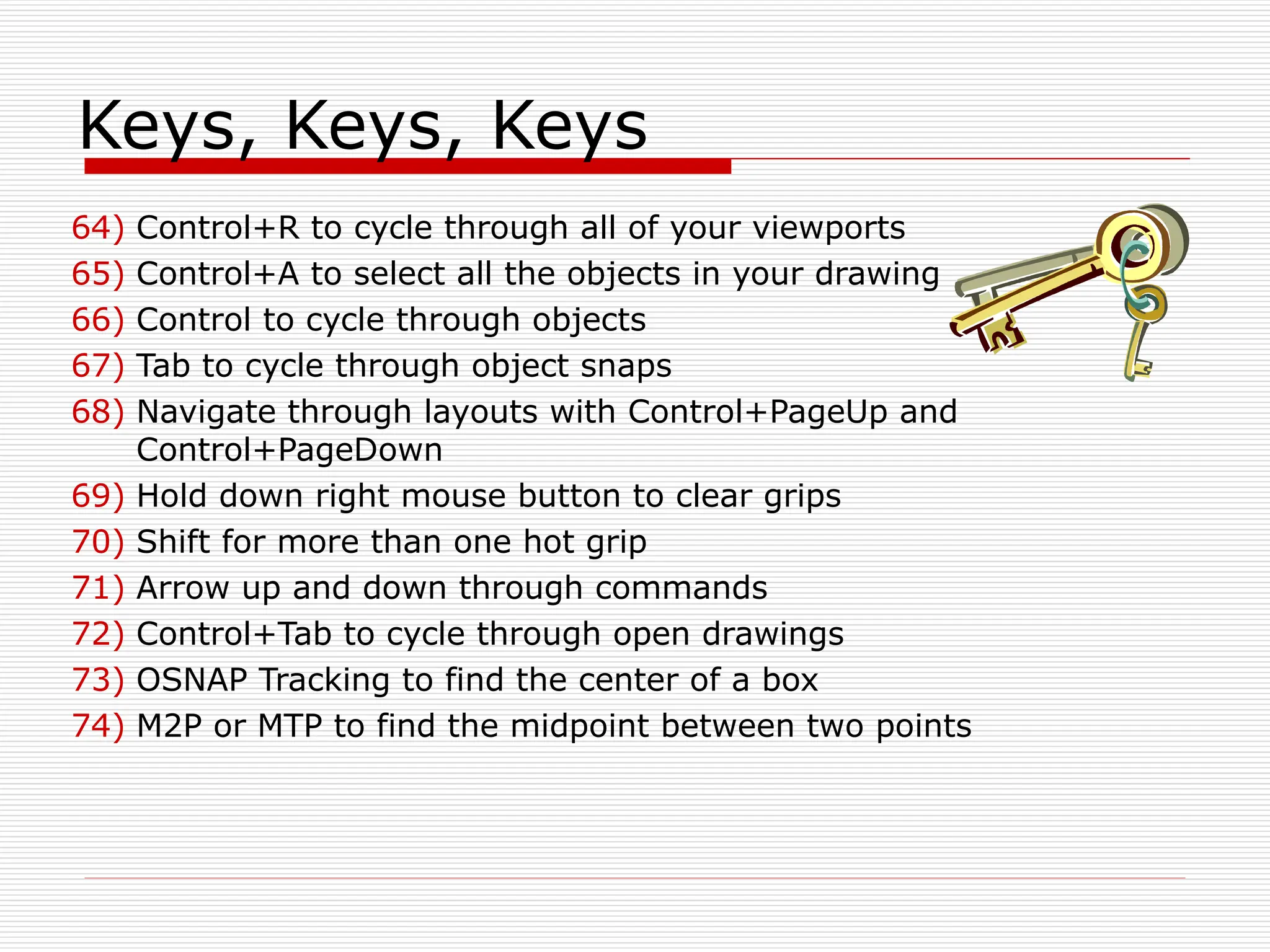 Keys, Keys, Keys

64) Control+R to cycle through all of your viewports

65) Control+A to select all the objects in your drawing

66) Control to cycle through objects

67) Tab to cycle through object snaps

68) Navigate through layouts with Control+PageUp and Control+PageDown

69) Hold down right mouse button to clear grips

70) Shift for more than one hot grip

71) Arrow up and down through commands

72) Control+Tab to cycle through open drawings

73) OSNAP Tracking to find the center of a box

74) M2P or MTP to find the midpoint between two points